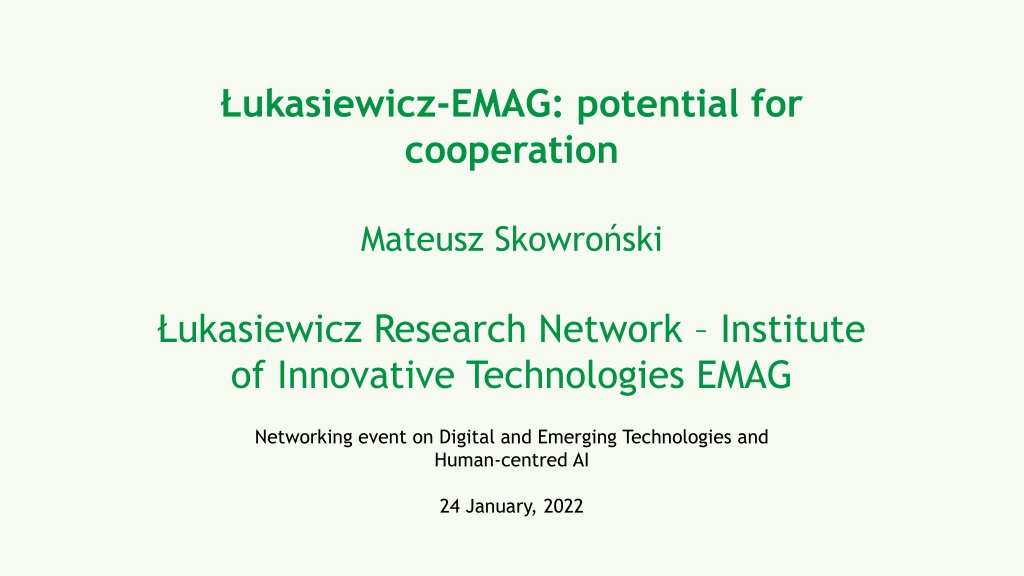 Łukasiewicz-EMAG: potential for cooperation

Mateusz Skowroński

Łukasiewicz Research Network – Institute of Innovative Technologies EMAG

Networking event on Digital and Emerging Technologies and Human-centred AI

24 January, 2022